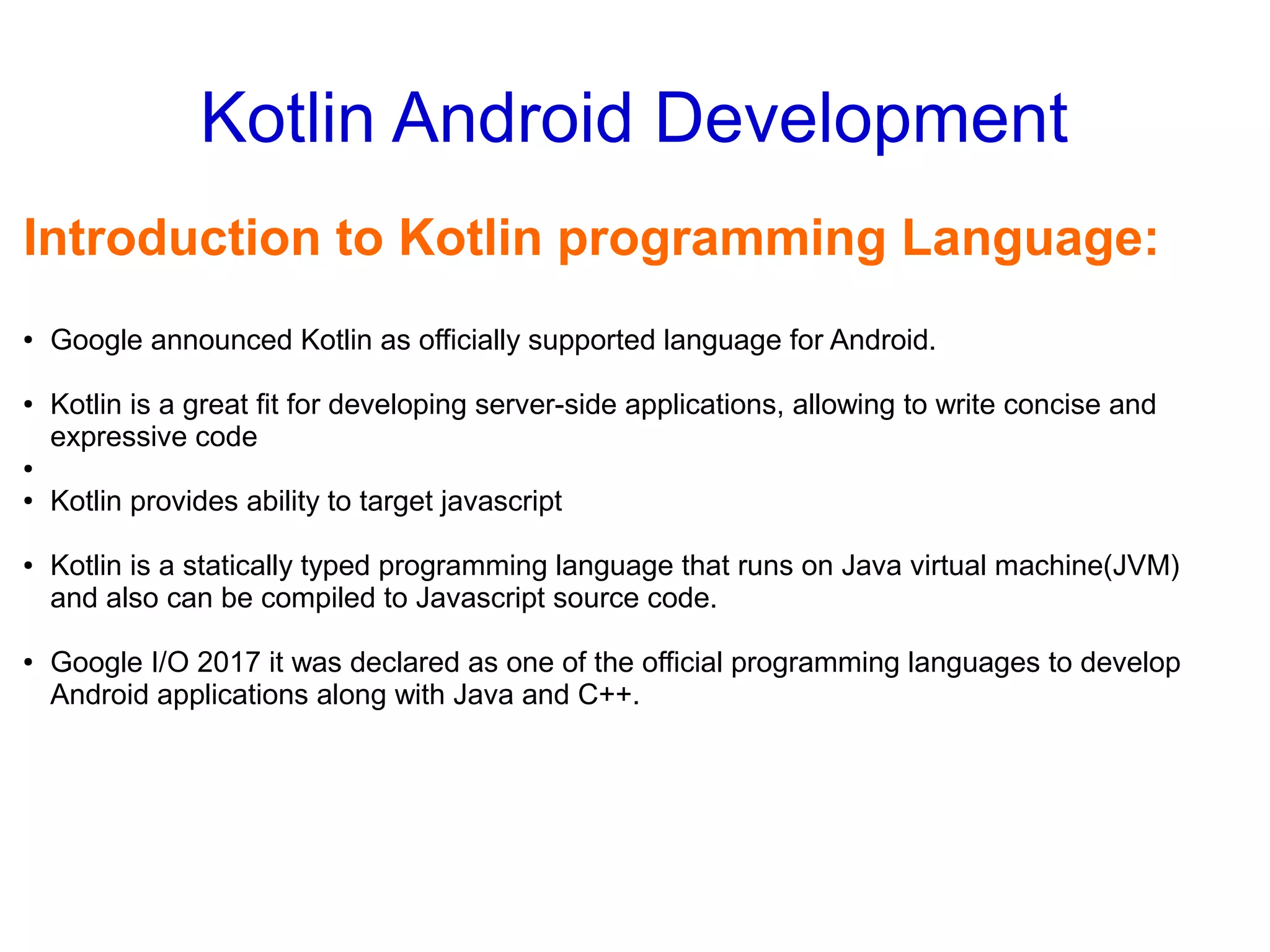 Kotlin Android Development

Introduction to Kotlin programming Language:

• Google announced Kotlin as officially supported language for Android.

• Kotlin is a great fit for developing server-side applications, allowing to write concise and expressive code
•
• Kotlin provides ability to target javascript

• Kotlin is a statically typed programming language that runs on Java virtual machine(JVM) and also can be compiled to Javascript source code.

• Google I/O 2017 it was declared as one of the official programming languages to develop Android applications along with Java and C++.